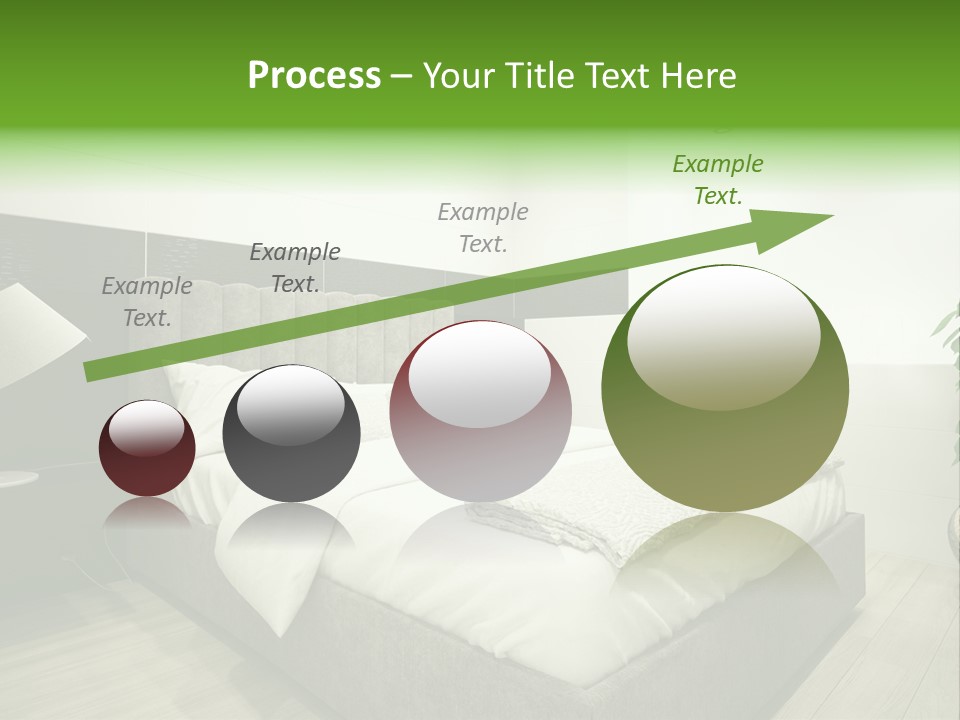 Process – Your Title Text Here

Example Text.

Example Text.

Example Text.

Example Text.